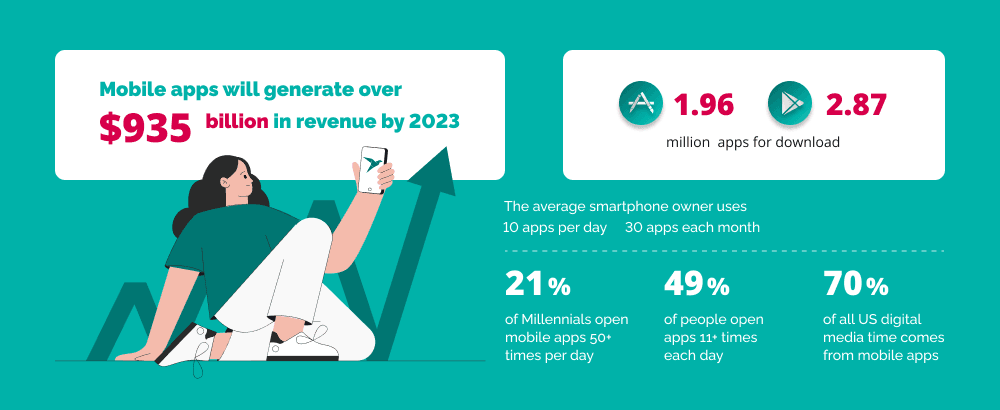 Mobile apps will generate over

$935 billion in revenue by 2023

1.96 2.87

million apps for download

The average smartphone owner uses

10 apps per day 30 apps each month

21%

of Millennials open mobile apps 50+ times per day

49%

of people open apps 11+ times each day

70%

of all US digital media time comes from mobile apps